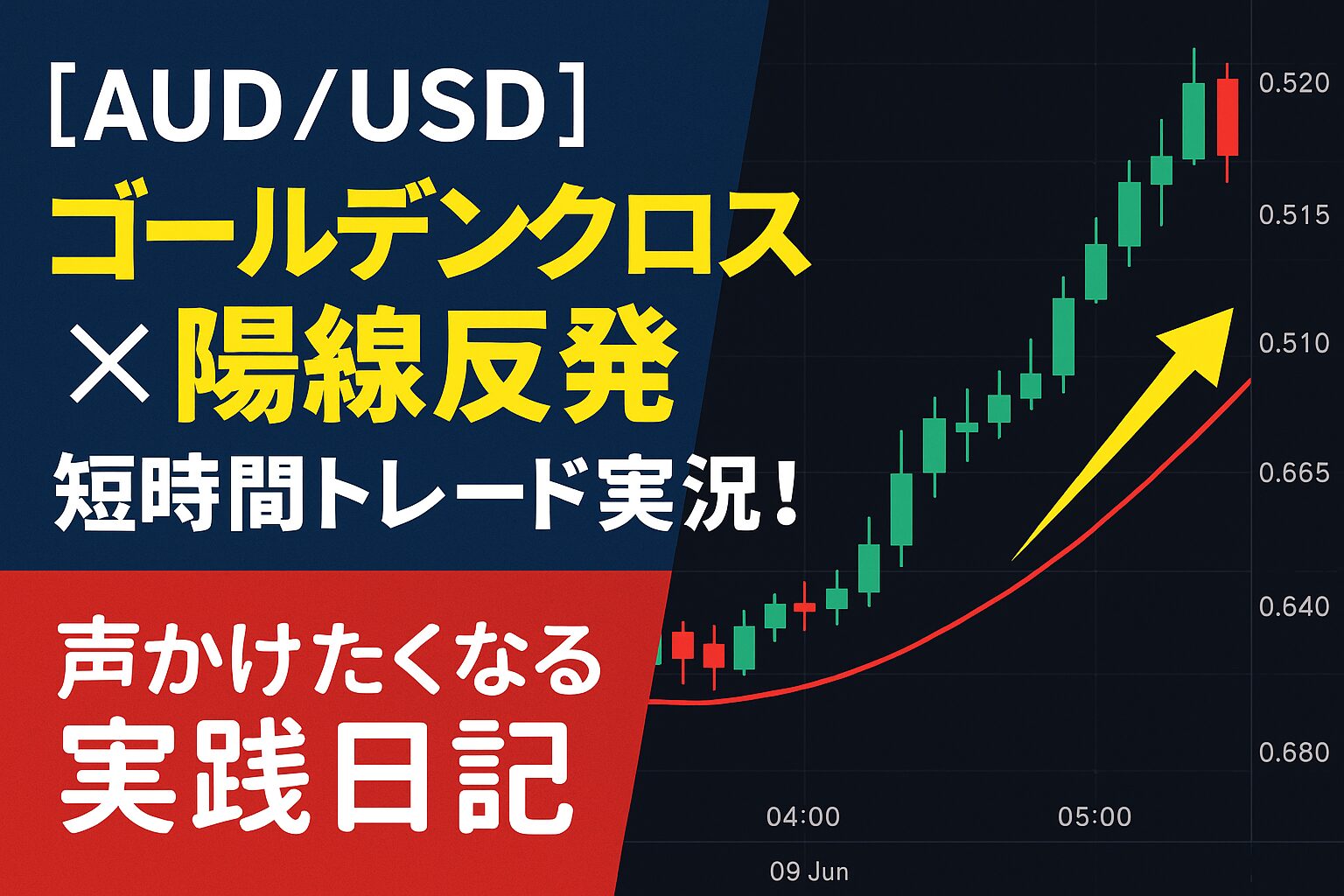 [AUD/USD]
ゴールデンクロス
×陽線反発
短時間トレード実況!

声かけたくなる
実践日記

0.520
0.515
0.510
0.665
0.640
0.680

04:00
05:00
09 Jun